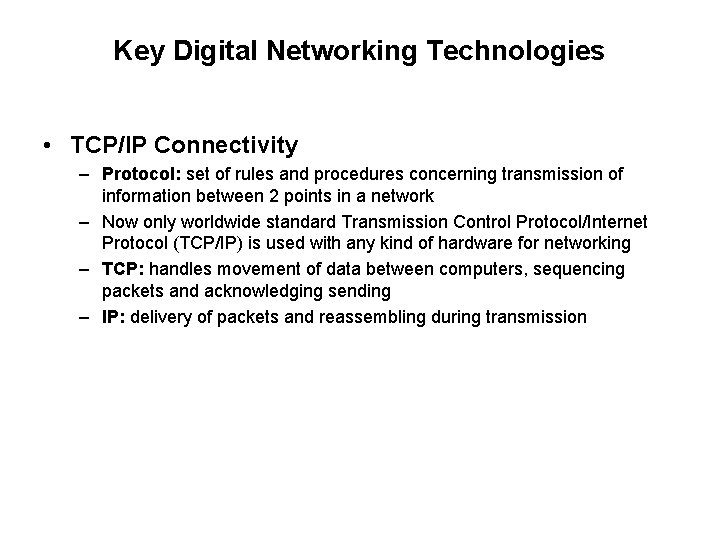 Key Digital Networking Technologies

• TCP/IP Connectivity

– Protocol: set of rules and procedures concerning transmission of information between 2 points in a network

– Now only worldwide standard Transmission Control Protocol/Internet Protocol (TCP/IP) is used with any kind of hardware for networking

– TCP: handles movement of data between computers, sequencing packets and acknowledging sending

– IP: delivery of packets and reassembling during transmission